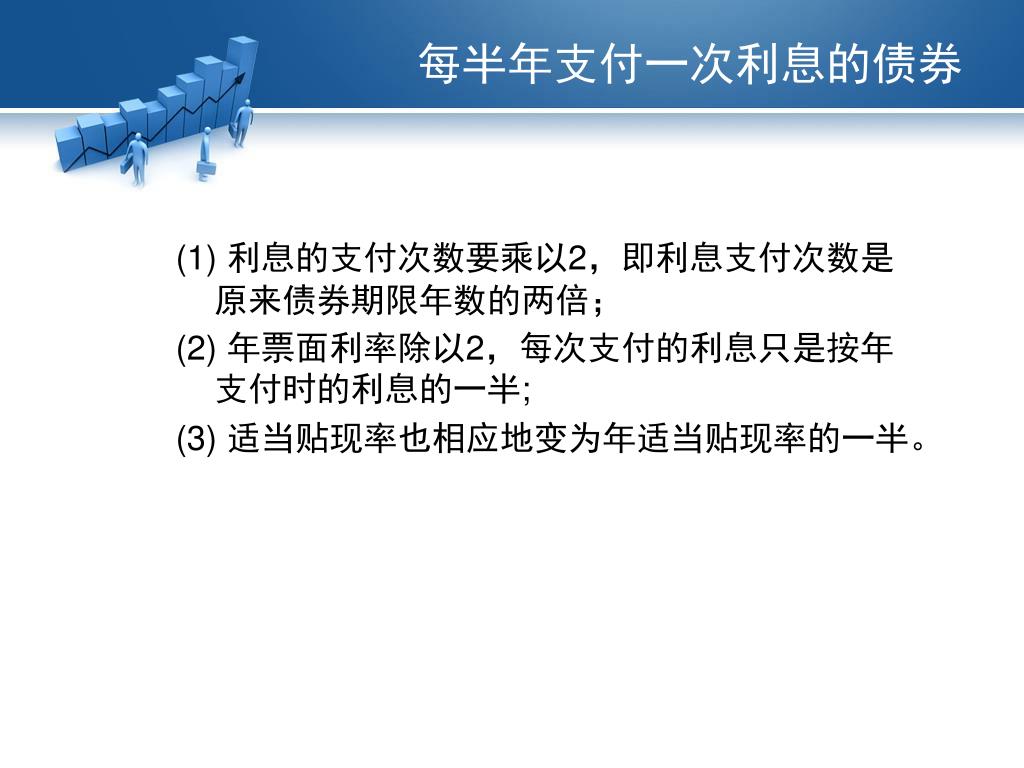 每半年支付一次利息的债券

(1) 利息的支付次数要乘以2，即利息支付次数是原来债券期限年数的两倍；

(2) 年票面利率除以2，每次支付的利息只是按年支付时的利息的一半;

(3) 适当贴现率也相应地变为年适当贴现率的一半。